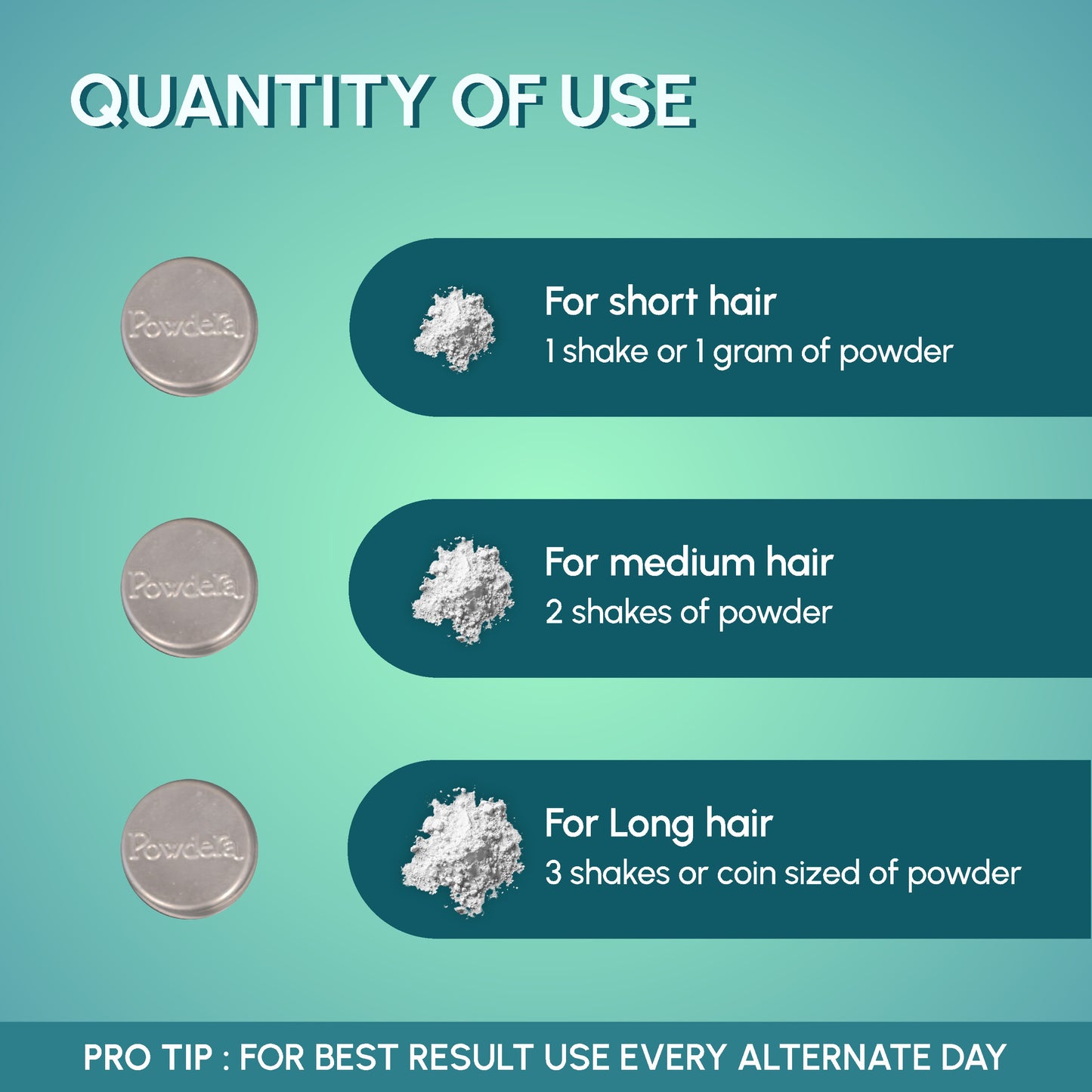 QUANTITY OF USE

Powdera

For short hair
1 shake or 1 gram of powder

Powdera

For medium hair
2 shakes of powder

Powdera

For Long hair
3 shakes or coin sized of powder

PRO TIP : FOR BEST RESULT USE EVERY ALTERNATE DAY